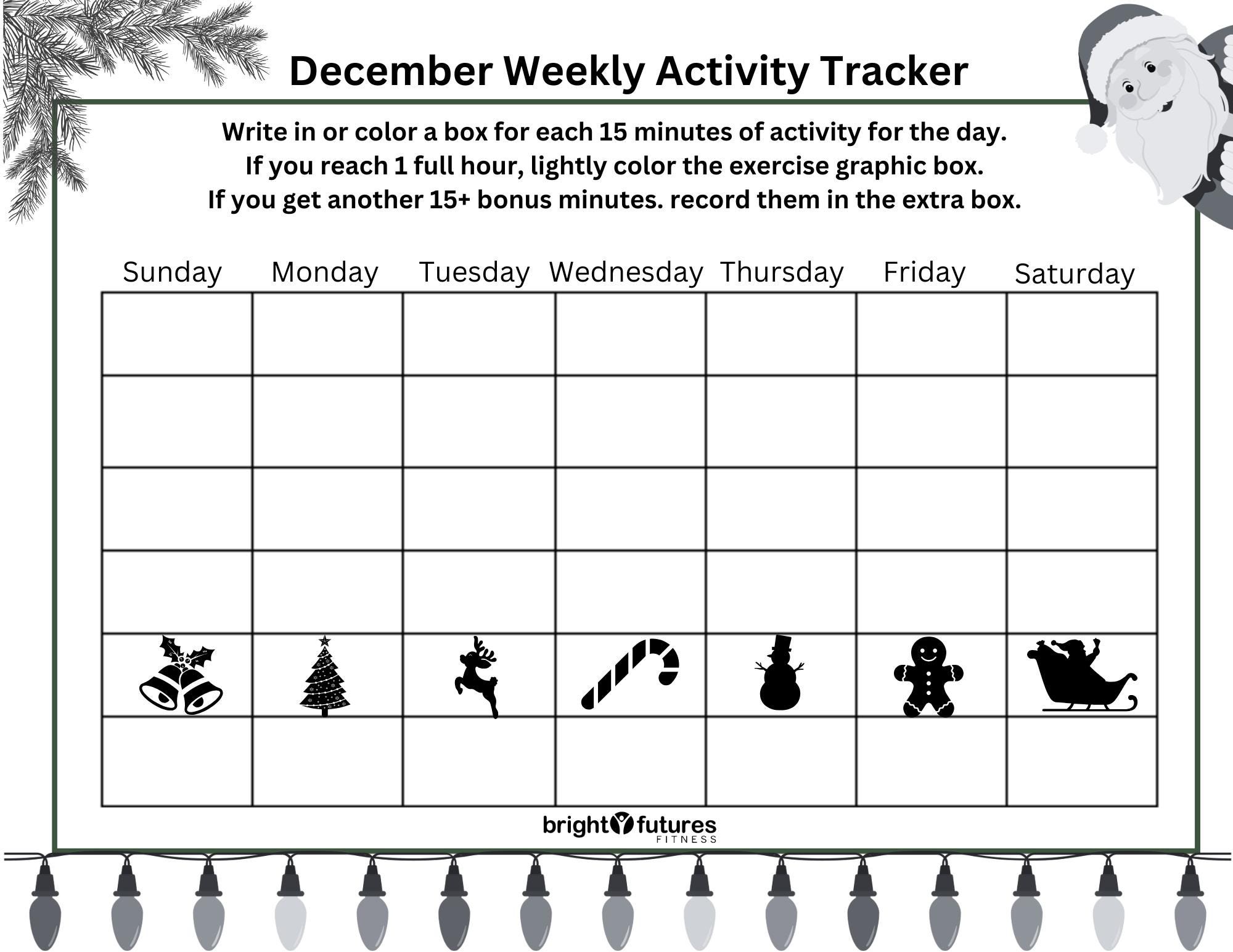 December Weekly Activity Tracker

Write in or color a box for each 15 minutes of activity for the day.
If you reach 1 full hour, lightly color the exercise graphic box.
If you get another 15+ bonus minutes. record them in the extra box.

| Sunday | Monday | Tuesday | Wednesday | Thursday | Friday | Saturday |
|---|---|---|---|---|---|---|
| | | | | | | |
| | | | | | | |
| | | | | | | |
| | | | | | | |
| | | | | | | |
| | | | | | | |

bright futures
FITNESS